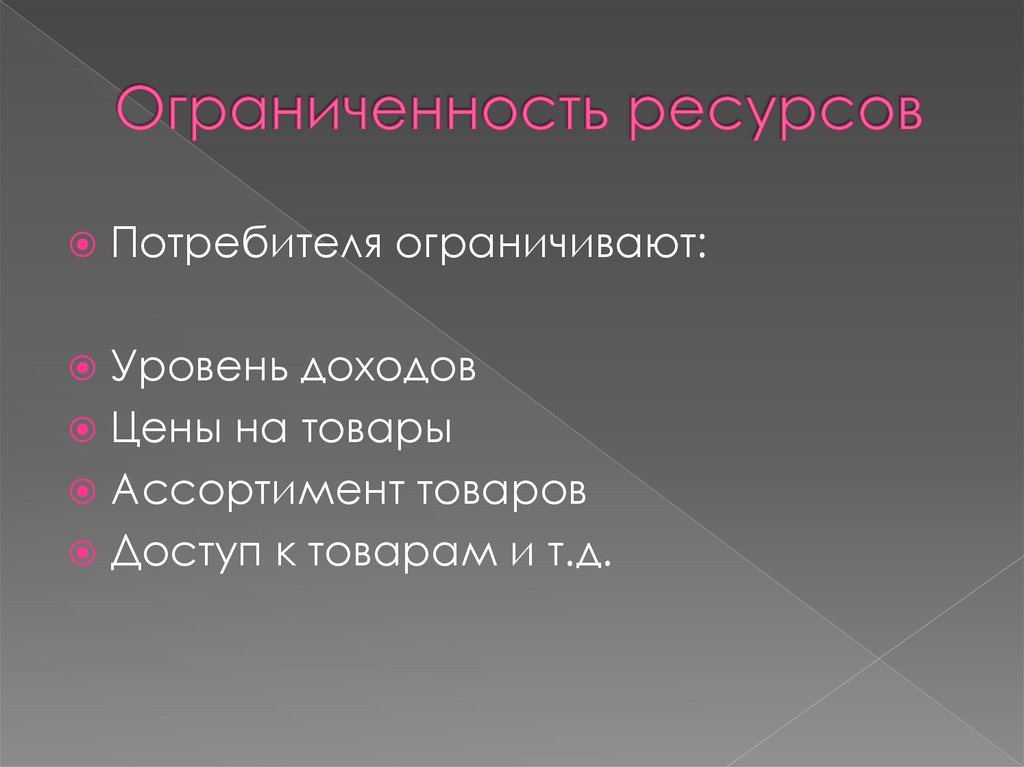 Ограниченность ресурсов

Потребителя ограничивают:

Уровень доходов
Цены на товары
Ассортимент товаров
Доступ к товарам и т.д.